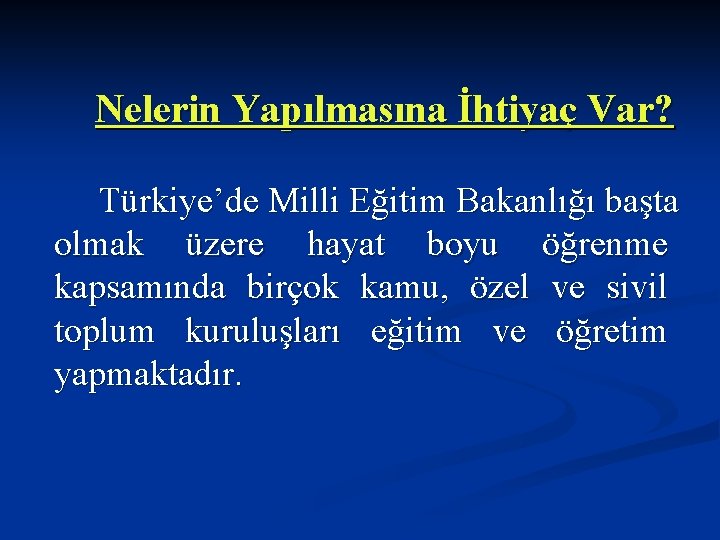 Nelerin Yapılmasına İhtiyaç Var?

Türkiye’de Milli Eğitim Bakanlığı başta olmak üzere hayat boyu öğrenme kapsamında birçok kamu, özel ve sivil toplum kuruluşları eğitim ve öğretim yapmaktadır.